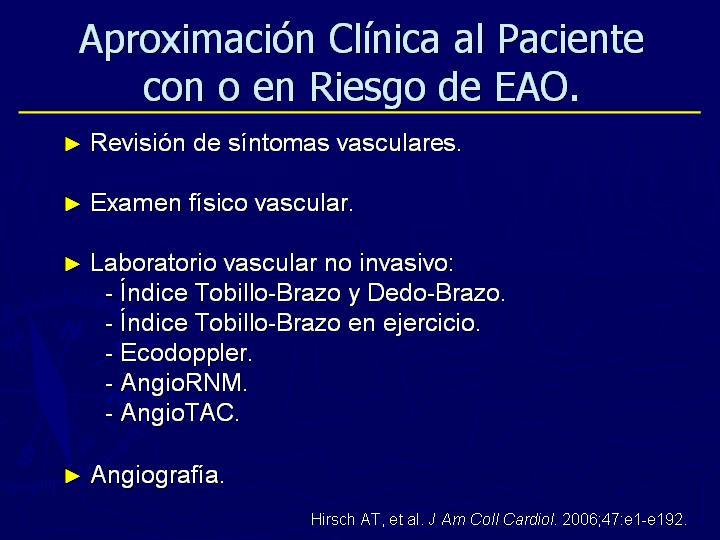 Aproximación Clínica al Paciente con o en Riesgo de EAO.

► Revisión de síntomas vasculares.

► Examen físico vascular.

► Laboratorio vascular no invasivo:
- Índice Tobillo-Brazo y Dedo-Brazo.
- Índice Tobillo-Brazo en ejercicio.
- Ecodoppler.
- AngioRNM.
- AngioTAC.

► Angiografía.

Hirsch AT, et al. J Am Coll Cardiol. 2006;47:e1-e192.